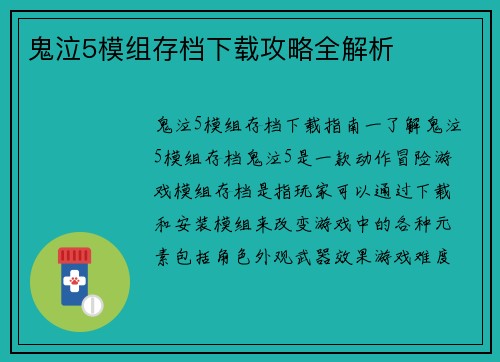 鬼泣5模组存档下载攻略全解析

鬼泣5模组存档下载指南一了解鬼泣5模组存档鬼泣5是一款动作冒险游戏模组存档是指玩家可以通过下载和安装模组来改变游戏中的各种元素包括角色外观武器效果游戏难度